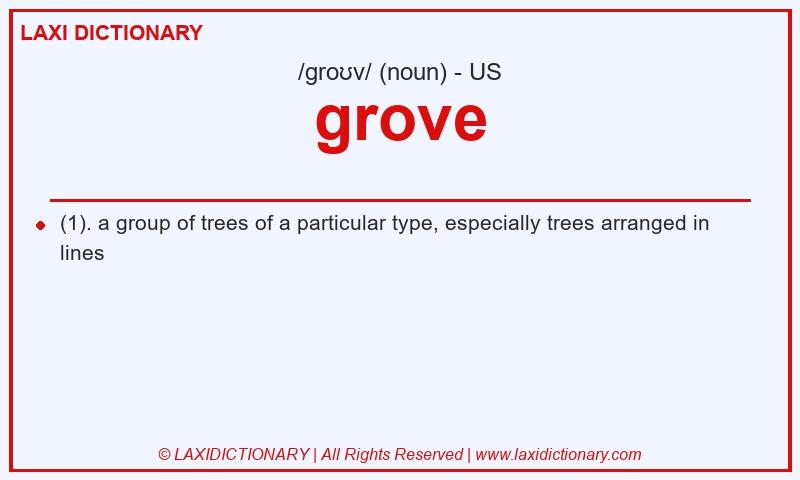 LAXI DICTIONARY

/groʊv/ (noun) - US

grove

(1). a group of trees of a particular type, especially trees arranged in lines

© LAXIDICTIONARY | All Rights Reserved | www.laxidictionary.com